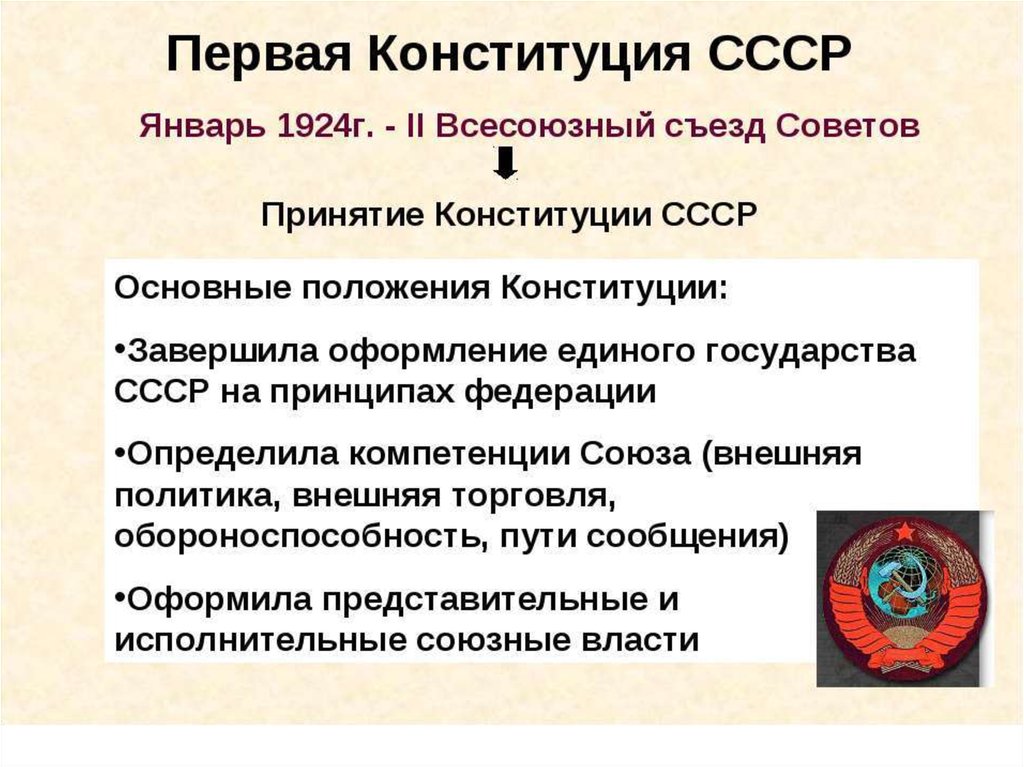 Первая Конституция СССР

Январь 1924г. - II Всесоюзный съезд Советов

Принятие Конституции СССР

Основные положения Конституции:

•Завершила оформление единого государства СССР на принципах федерации

•Определила компетенции Союза (внешняя политика, внешняя торговля, обороноспособность, пути сообщения)

•Оформила представительные и исполнительные союзные власти